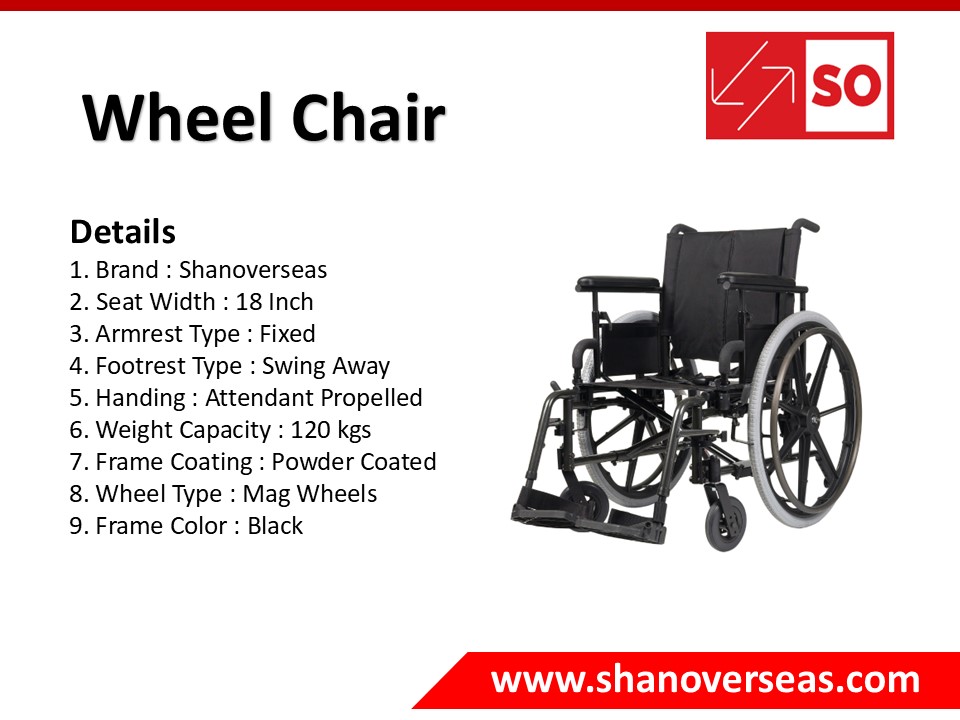 Wheel Chair

SO

Details
1. Brand : Shanoverseas
2. Seat Width : 18 Inch
3. Armrest Type : Fixed
4. Footrest Type : Swing Away
5. Handing : Attendant Propelled
6. Weight Capacity : 120 kgs
7. Frame Coating : Powder Coated
8. Wheel Type : Mag Wheels
9. Frame Color : Black

www.shanoverseas.com